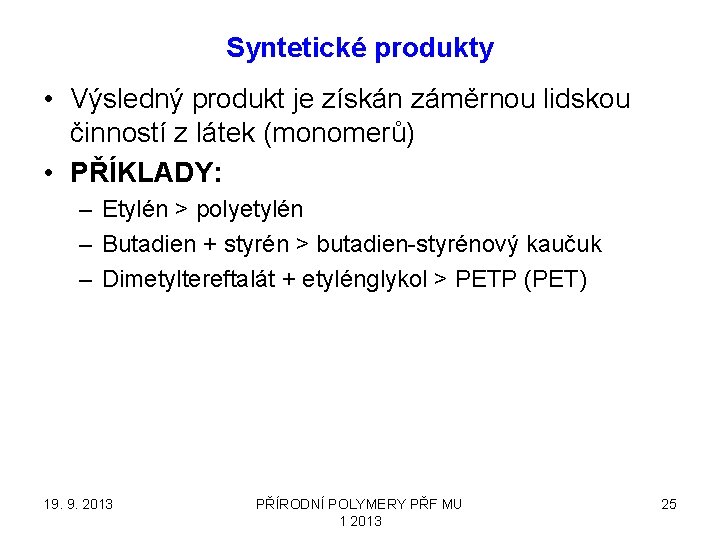 Syntetické produkty

• Výsledný produkt je získán záměrnou lidskou činností z látek (monomerů)
• PŘÍKLADY:
– Etylén > polyetylén
– Butadien + styrén > butadien-styrénový kaučuk
– Dimetyltereftalát + etylénglykol > PETP (PET)

19. 9. 2013

PŘÍRODNÍ POLYMERY PŘF MU 1 2013

25